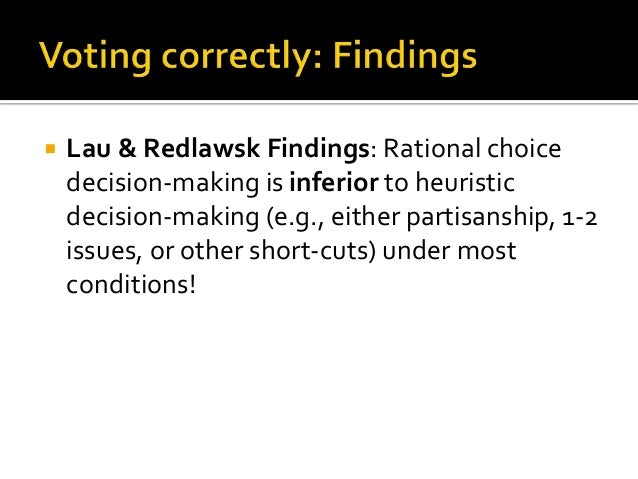 Voting correctly: Findings

Lau & Redlawsk Findings: Rational choice decision-making is inferior to heuristic decision-making (e.g., either partisanship, 1-2 issues, or other short-cuts) under most conditions!